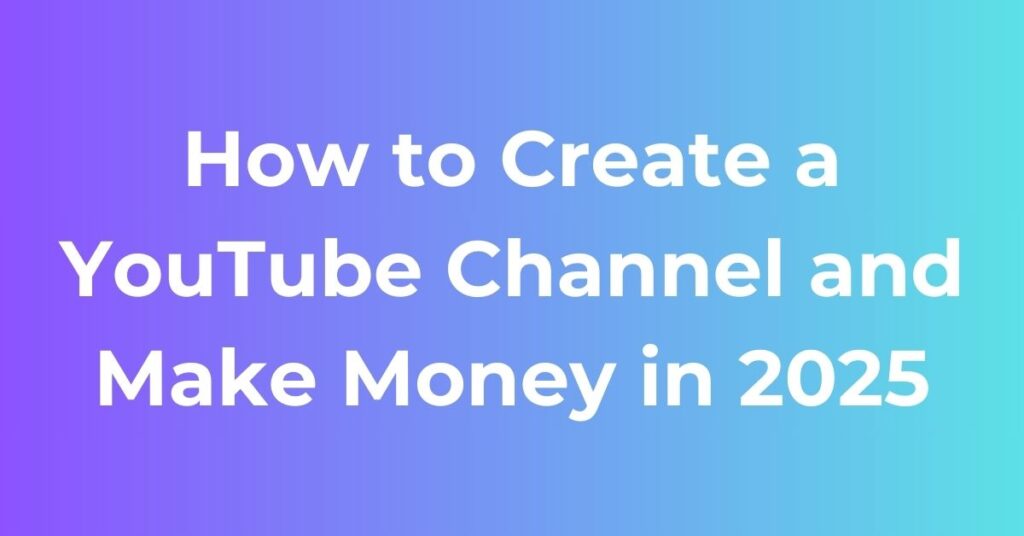 How to Create a YouTube Channel and Make Money in 2025